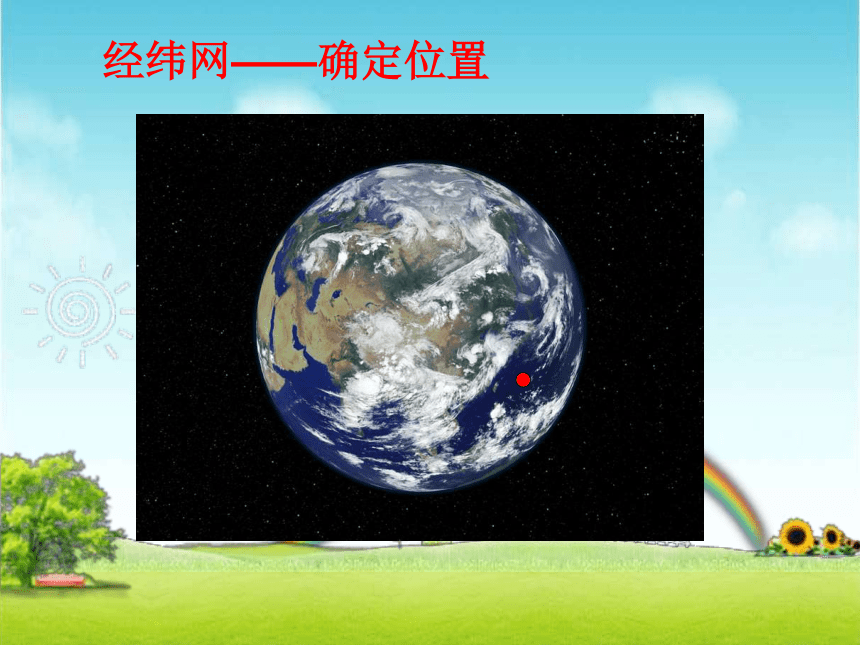 经纬网——确定位置